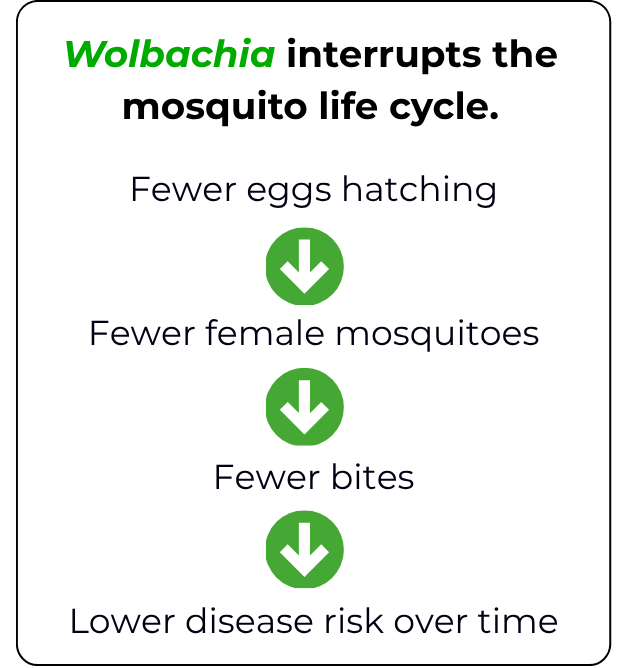 Wolbachia interrupts the mosquito life cycle.

Fewer eggs hatching

Fewer female mosquitoes

Fewer bites

Lower disease risk over time